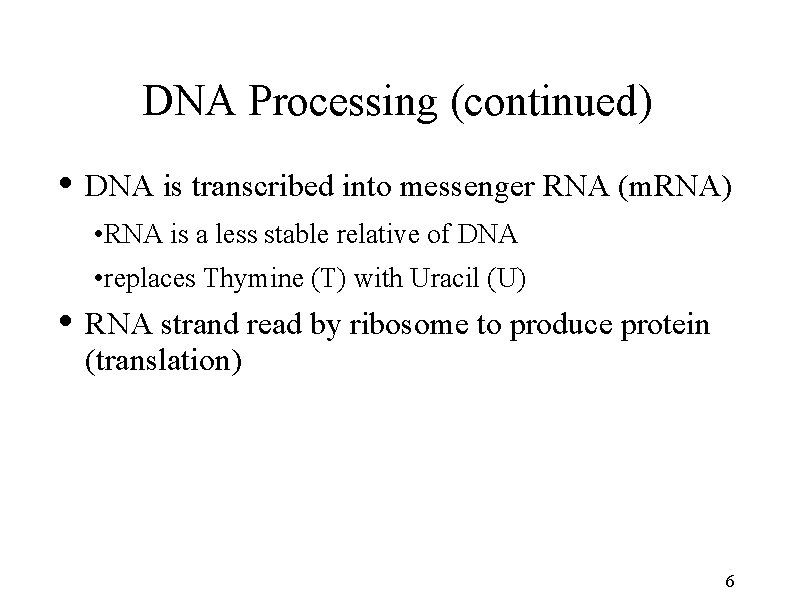 DNA Processing (continued)

• DNA is transcribed into messenger RNA (mRNA)

•RNA is a less stable relative of DNA

•replaces Thymine (T) with Uracil (U)

• RNA strand read by ribosome to produce protein (translation)

6